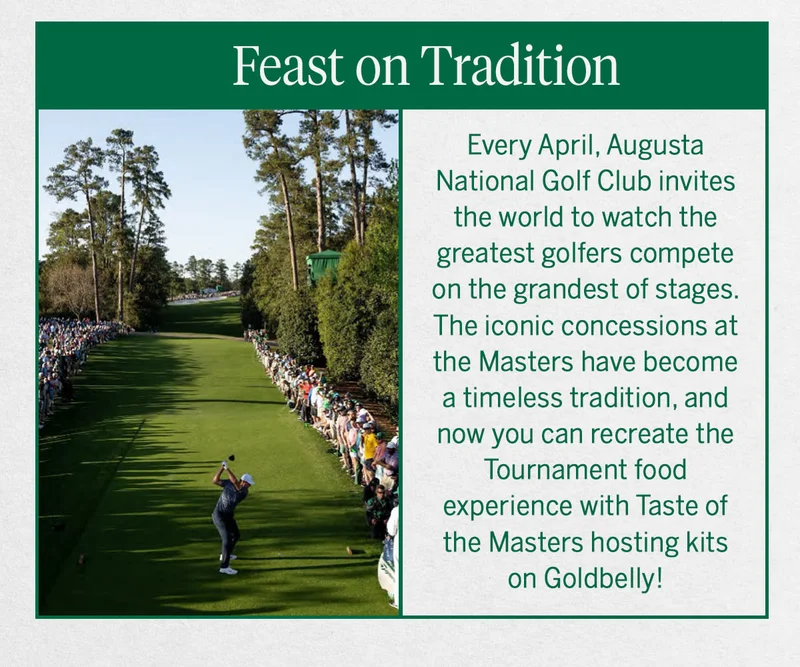 Feast on Tradition

Every April, Augusta National Golf Club invites the world to watch the greatest golfers compete on the grandest of stages. The iconic concessions at the Masters have become a timeless tradition, and now you can recreate the Tournament food experience with Taste of the Masters hosting kits on Goldbelly!